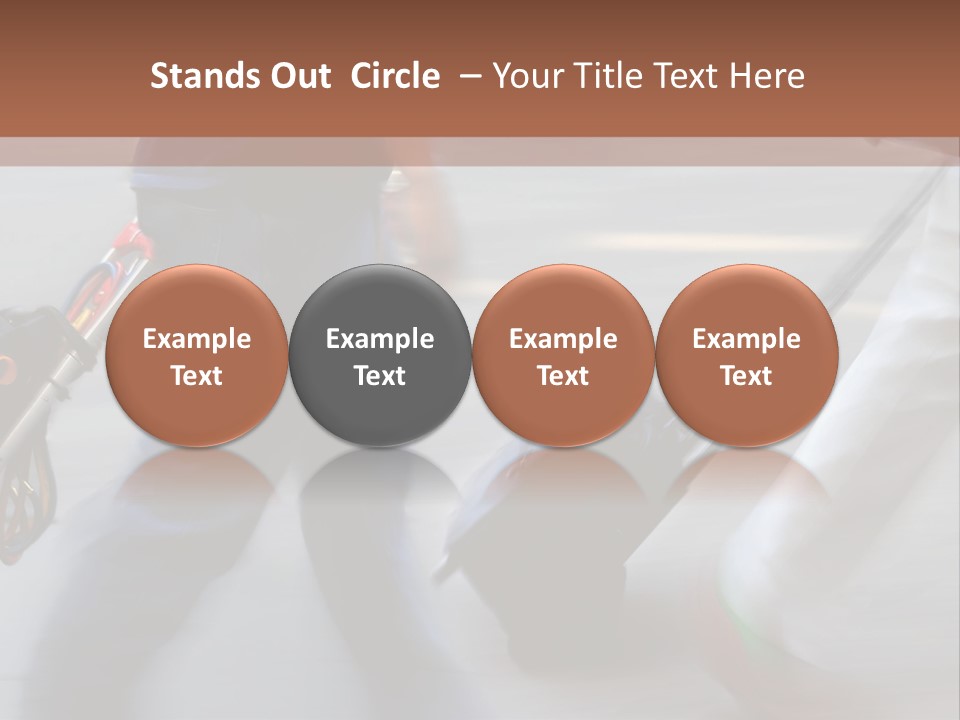 Stands Out Circle – Your Title Text Here

Example Text

Example Text

Example Text

Example Text